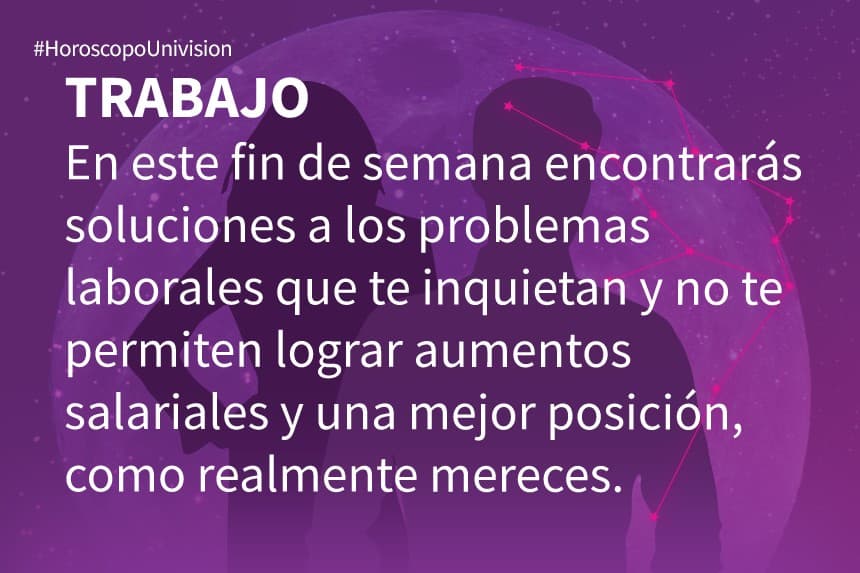 #HoroscopoUnivision

TRABAJO
En este fin de semana encontrarás soluciones a los problemas laborales que te inquietan y no te permiten lograr aumentos salariales y una mejor posición, como realmente mereces.